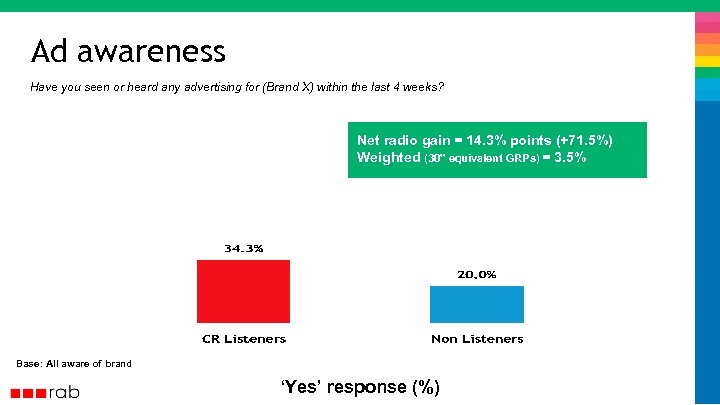 Ad awareness

Have you seen or heard any advertising for (Brand X) within the last 4 weeks?

Net radio gain = 14.3% points (+71.5%)
Weighted (30" equivalent GRPs) = 3.5%

34.3%

20.0%

CR Listeners

Non Listeners

Base: All aware of brand

rab

'Yes' response (%)